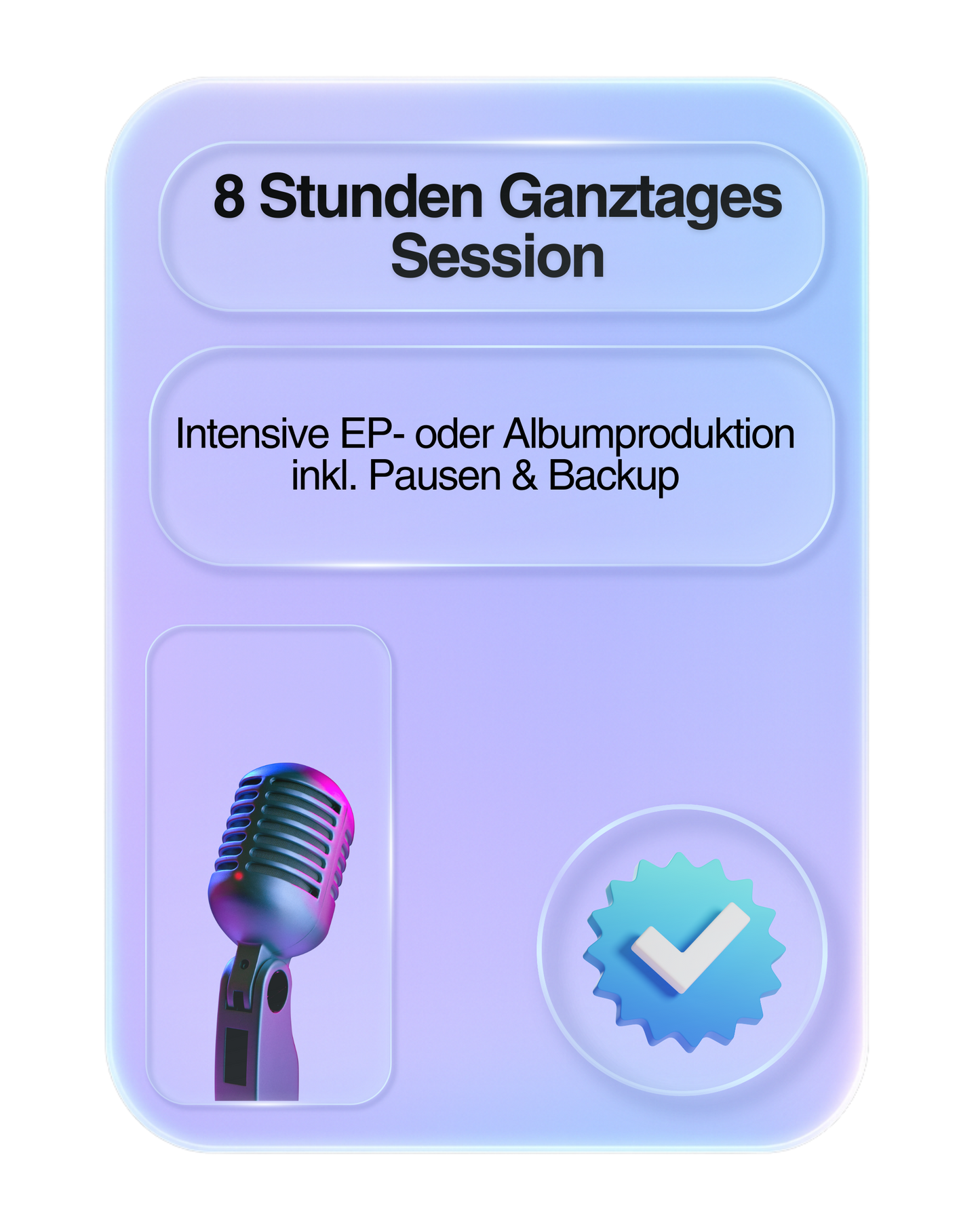 8 Stunden Ganztages Session

Intensive EP- oder Albumproduktion inkl. Pausen & Backup